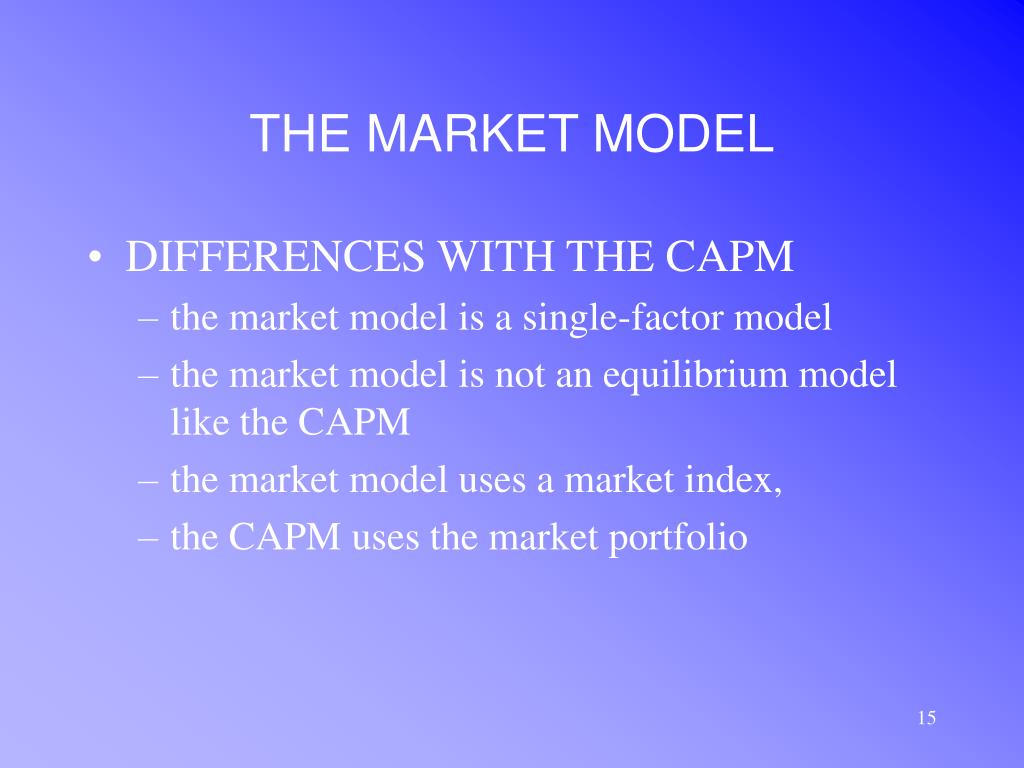 THE MARKET MODEL

• DIFFERENCES WITH THE CAPM
– the market model is a single-factor model
– the market model is not an equilibrium model like the CAPM
– the market model uses a market index,
– the CAPM uses the market portfolio

15